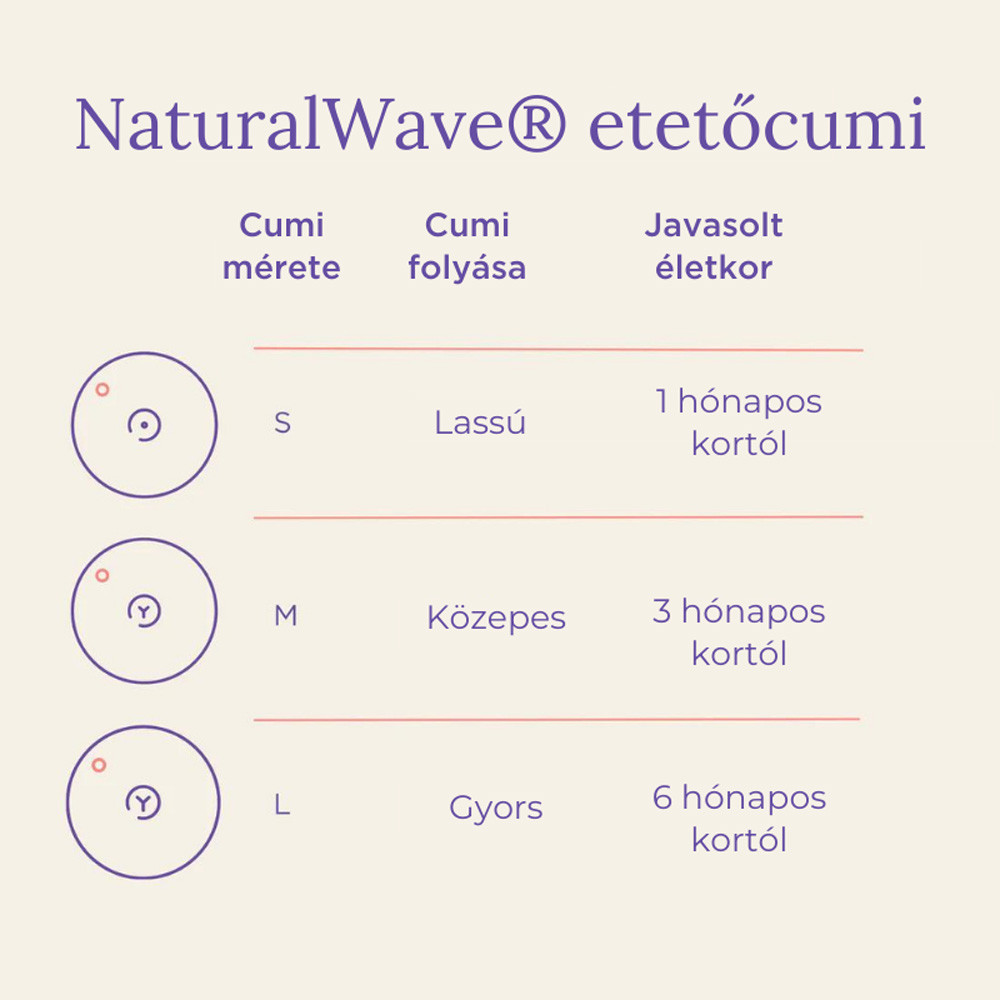 NaturalWave® etetőcumi

| Cumi mérete | Cumi folyása | Javasolt életkor |
|---|---|---|
| S | Lassú | 1 hónapos kortól |
| M | Közepes | 3 hónapos kortól |
| L | Gyors | 6 hónapos kortól |